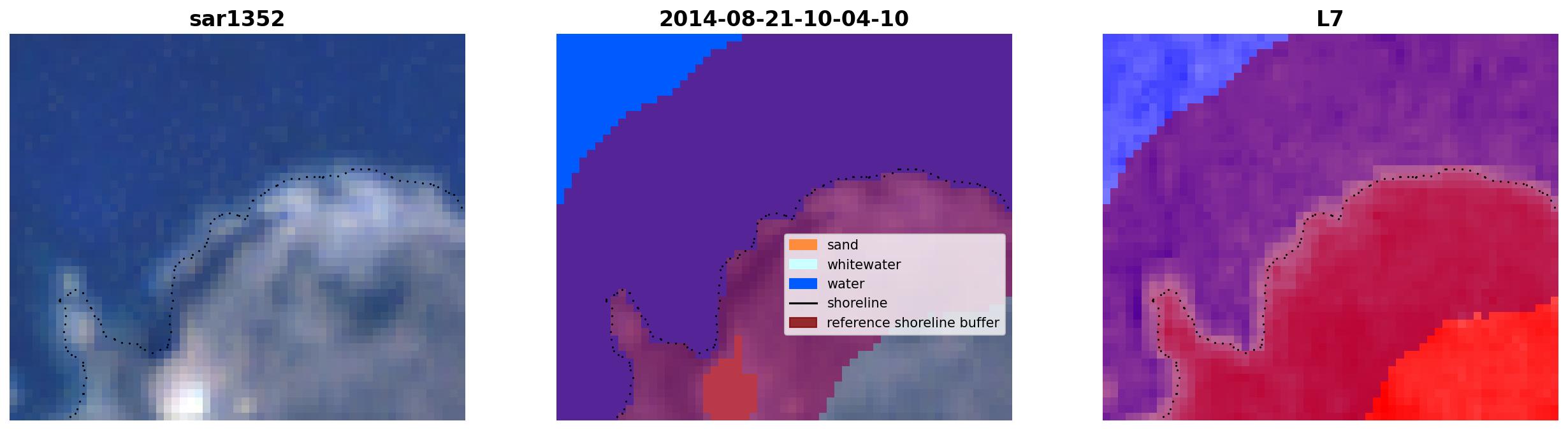 sar1352

2014-08-21-10-04-10

sand
whitewater
water
shoreline
reference shoreline buffer

L7